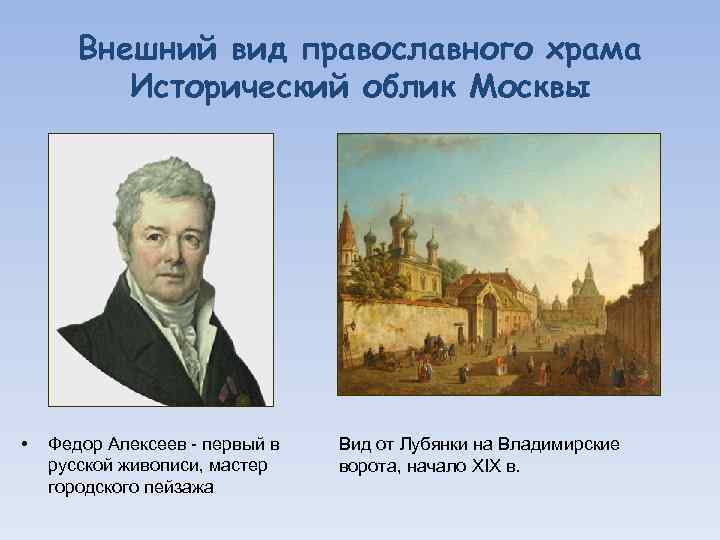 Внешний вид православного храма
Исторический облик Москвы

• Федор Алексеев - первый в русской живописи, мастер городского пейзажа

Вид от Лубянки на Владимирские ворота, начало XIX в.